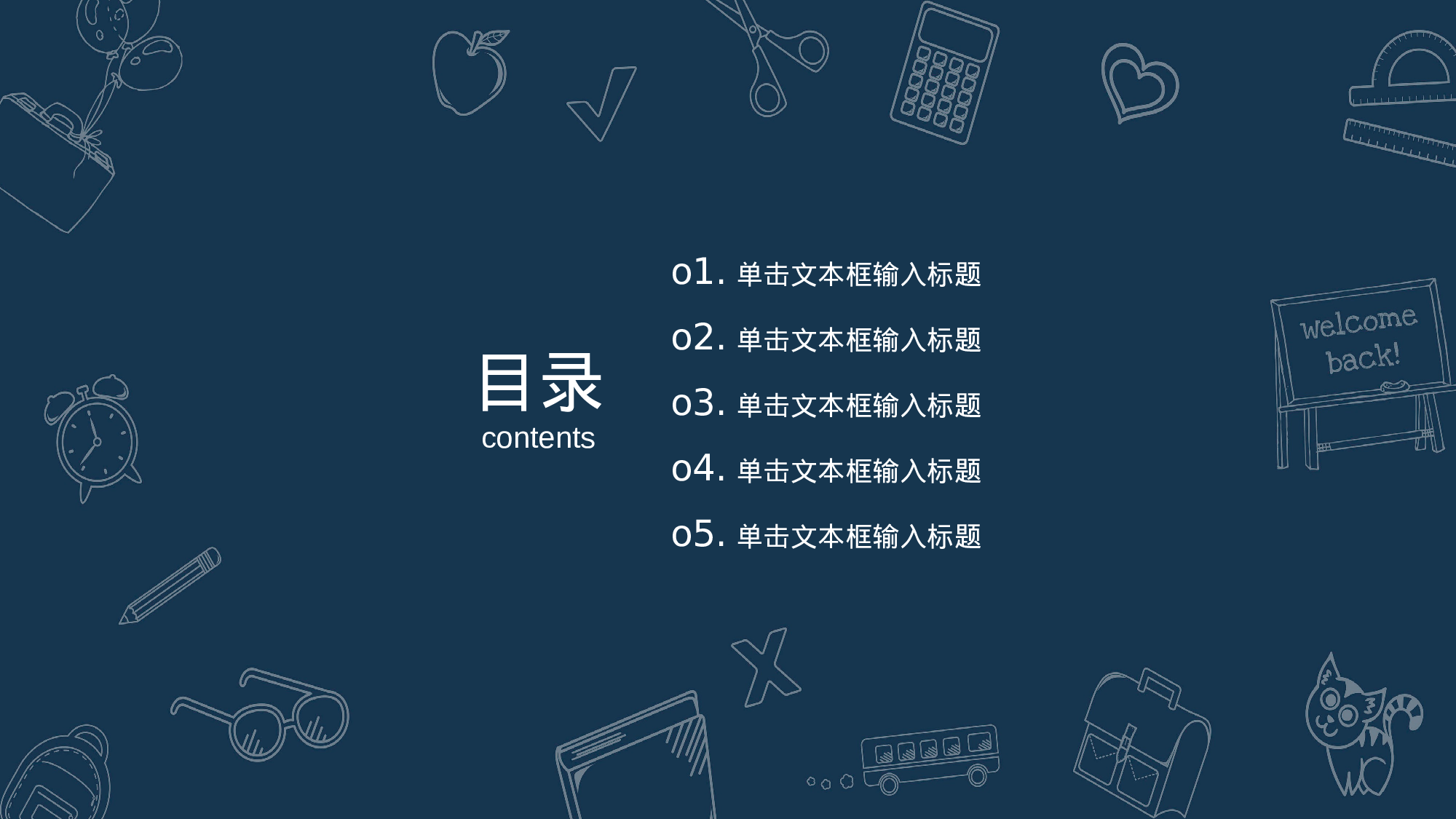 目录
contents

o1. 单击文本框输入标题

o2. 单击文本框输入标题

o3. 单击文本框输入标题

o4. 单击文本框输入标题

o5. 单击文本框输入标题

welcome back!